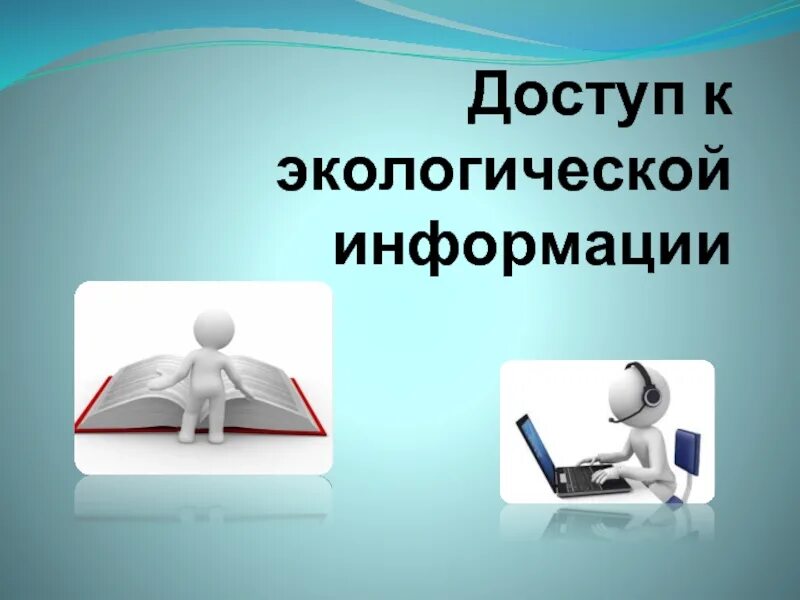 Доступ к экологической информации